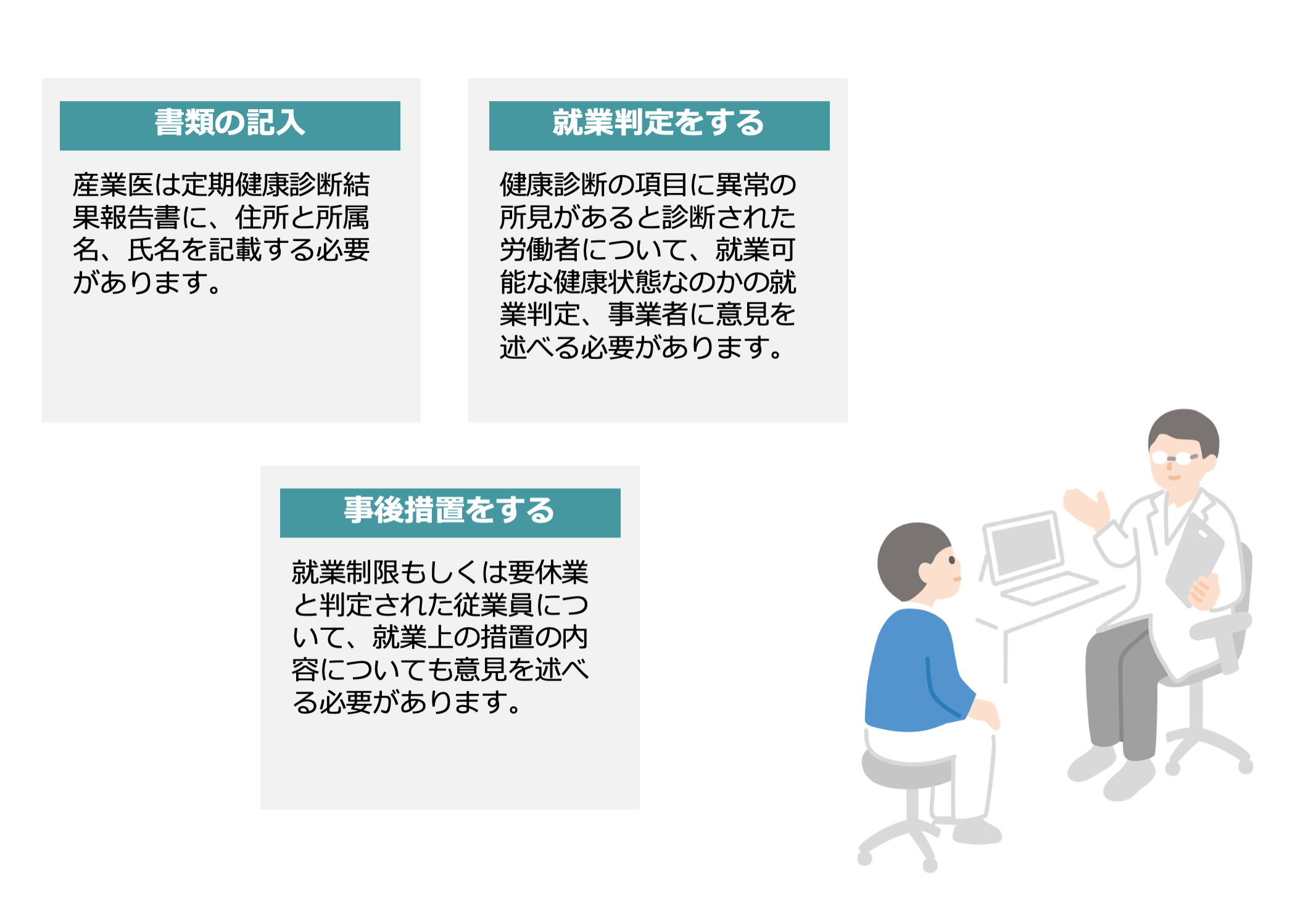 書類の記入

産業医は定期健康診断結果報告書に、住所と所属名、氏名を記載する必要があります。

就業判定をする

健康診断の項目に異常の所見があると診断された労働者について、就業可能な健康状態なのかの就業判定、事業者に意見を述べる必要があります。

事後措置をする

就業制限もしくは要休業と判定された従業員について、就業上の措置の内容についても意見を述べる必要があります。